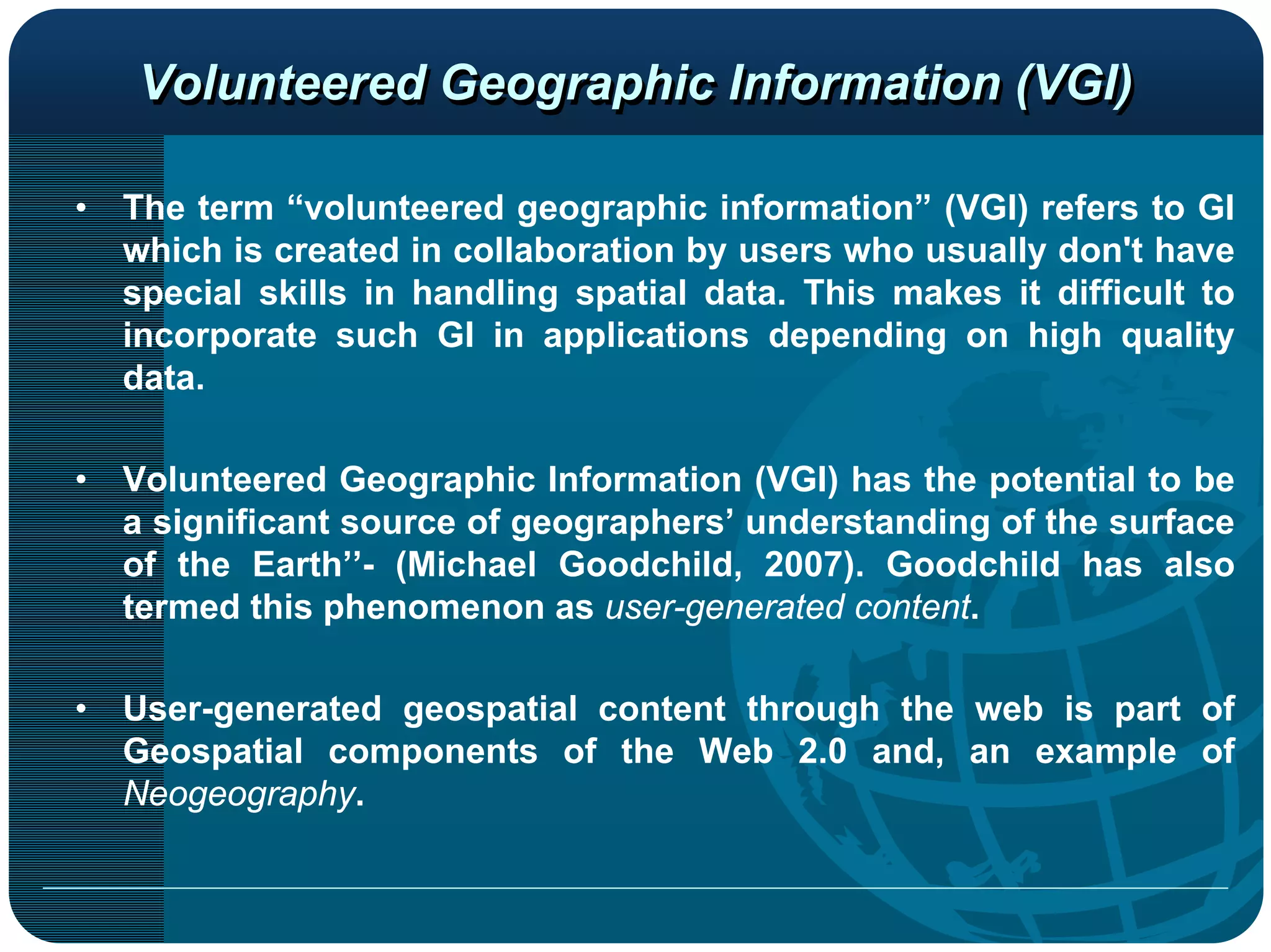 Volunteered Geographic Information (VGI)

• The term “volunteered geographic information” (VGI) refers to GI which is created in collaboration by users who usually don't have special skills in handling spatial data. This makes it difficult to incorporate such GI in applications depending on high quality data.

• Volunteered Geographic Information (VGI) has the potential to be a significant source of geographers’ understanding of the surface of the Earth’’- (Michael Goodchild, 2007). Goodchild has also termed this phenomenon as user-generated content.

• User-generated geospatial content through the web is part of Geospatial components of the Web 2.0 and, an example of Neogeography.